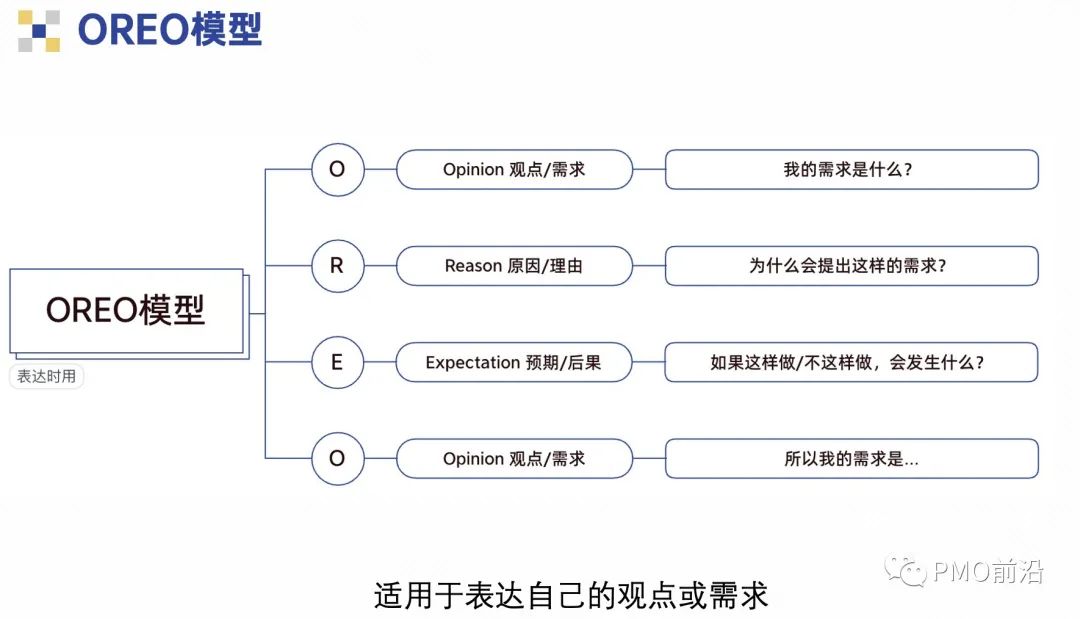 OREO模型

OREO模型
表达时用

O Opinion 观点/需求 我的需求是什么？

R Reason 原因/理由 为什么会提出这样的需求？

E Expectation 预期/后果 如果这样做/不这样做，会发生什么？

O Opinion 观点/需求 所以我的需求是...

PMO前沿

适用于表达自己的观点或需求